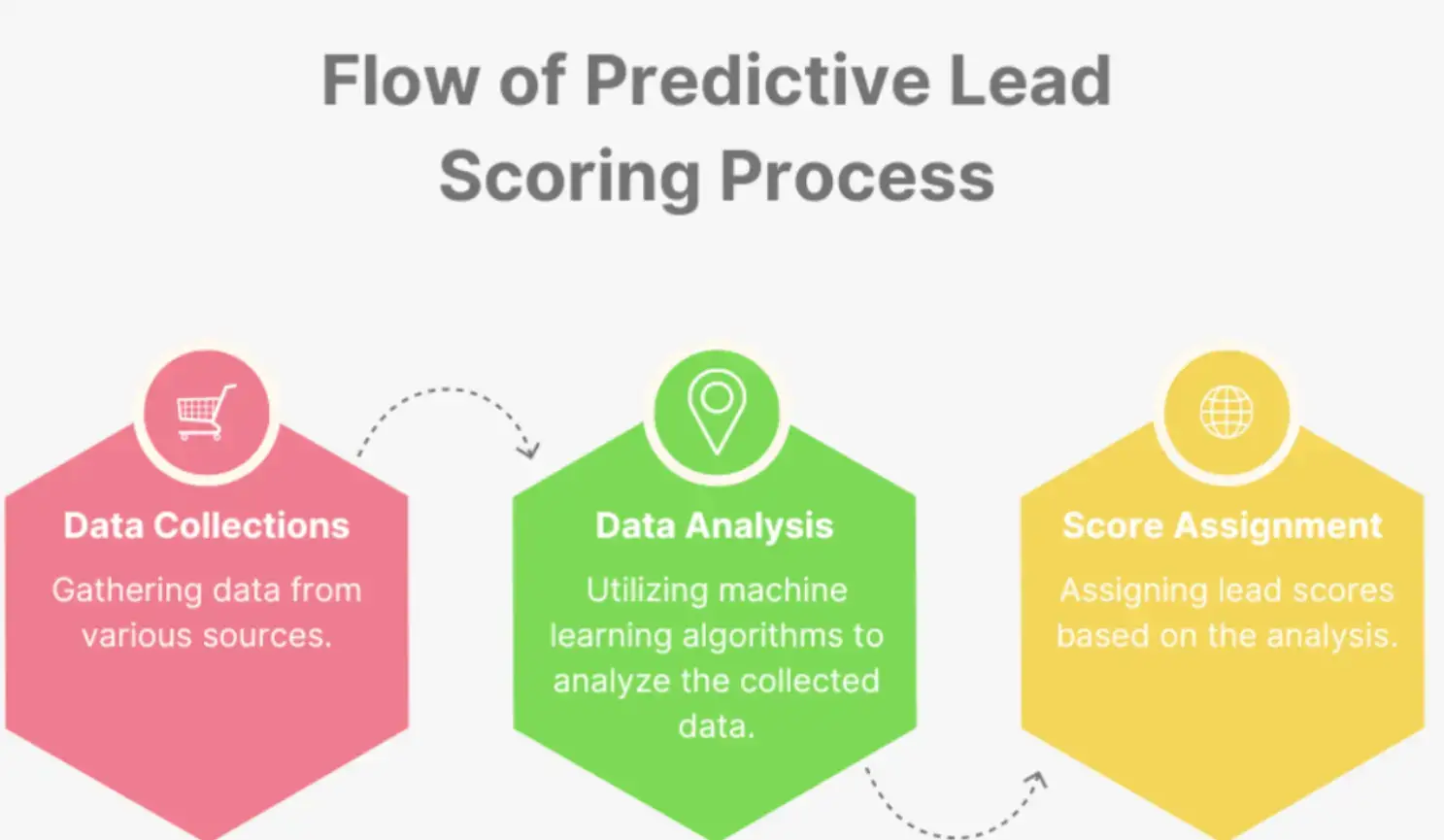 Flow of Predictive Lead Scoring Process

Data Collections

Gathering data from various sources.

Data Analysis

Utilizing machine learning algorithms to analyze the collected data.

Score Assignment

Assigning lead scores based on the analysis.